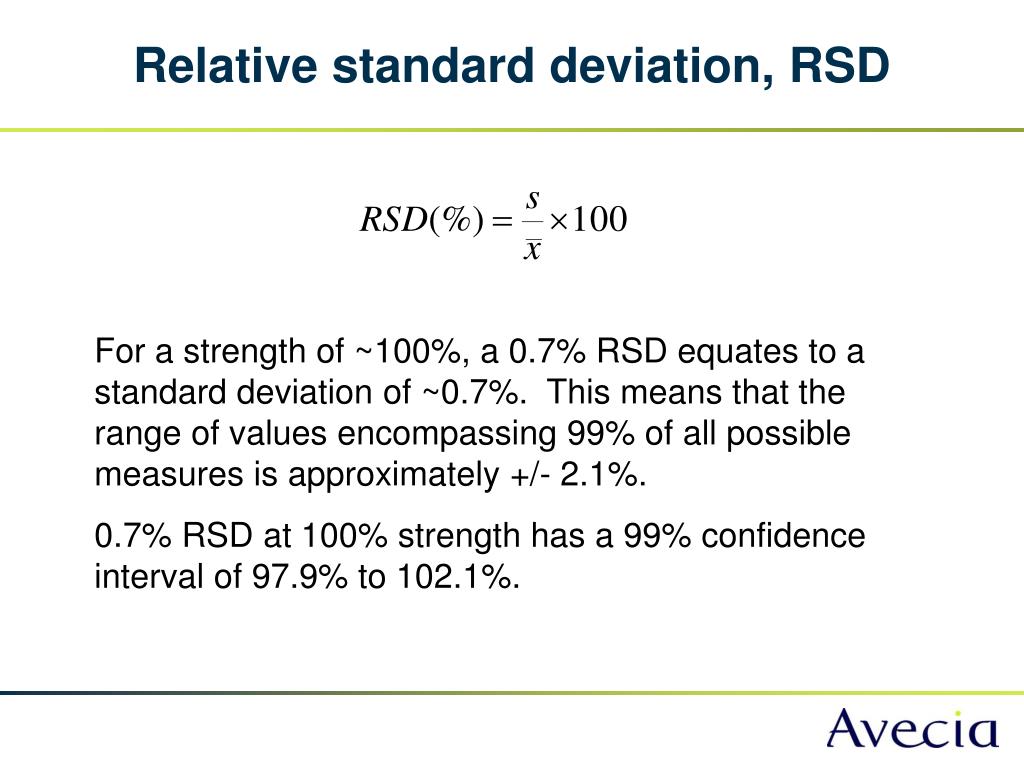 Relative standard deviation, RSD

$RSD(\%) = \frac{s}{\bar{x}} \times 100$

For a strength of ~100%, a 0.7% RSD equates to a standard deviation of ~0.7%.  This means that the range of values encompassing 99% of all possible measures is approximately +/- 2.1%.

0.7% RSD at 100% strength has a 99% confidence interval of 97.9% to 102.1%.

Avecia